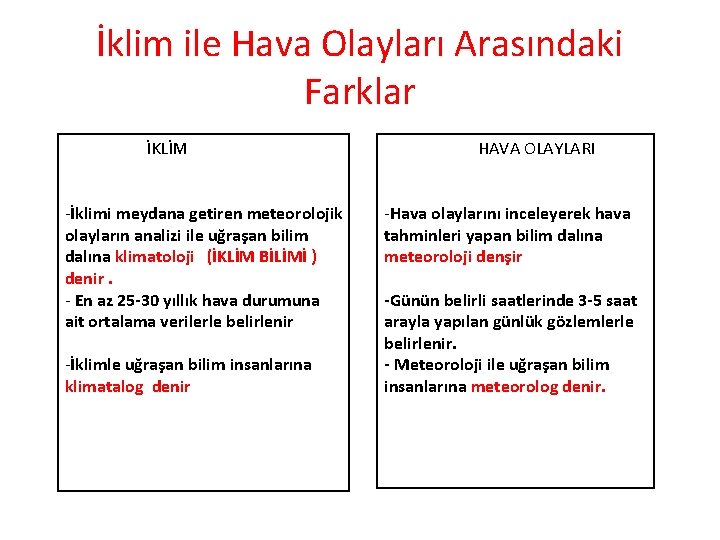 İklim ile Hava Olayları Arasındaki Farklar

İKLİM

-İklimi meydana getiren meteorolojik olayların analizi ile uğraşan bilim dalına klimatoloji (İKLİM BİLİMİ ) denir .
- En az 25-30 yıllık hava durumuna ait ortalama verilerle belirlenir

-İklimle uğraşan bilim insanlarına klimatalog denir

HAVA OLAYLARI

-Hava olaylarını inceleyerek hava tahminleri yapan bilim dalına meteoroloji denşir

-Günün belirli saatlerinde 3-5 saat arayla yapılan günlük gözlemlerle belirlenir.
- Meteoroloji ile uğraşan bilim insanlarına meteorolog denir.